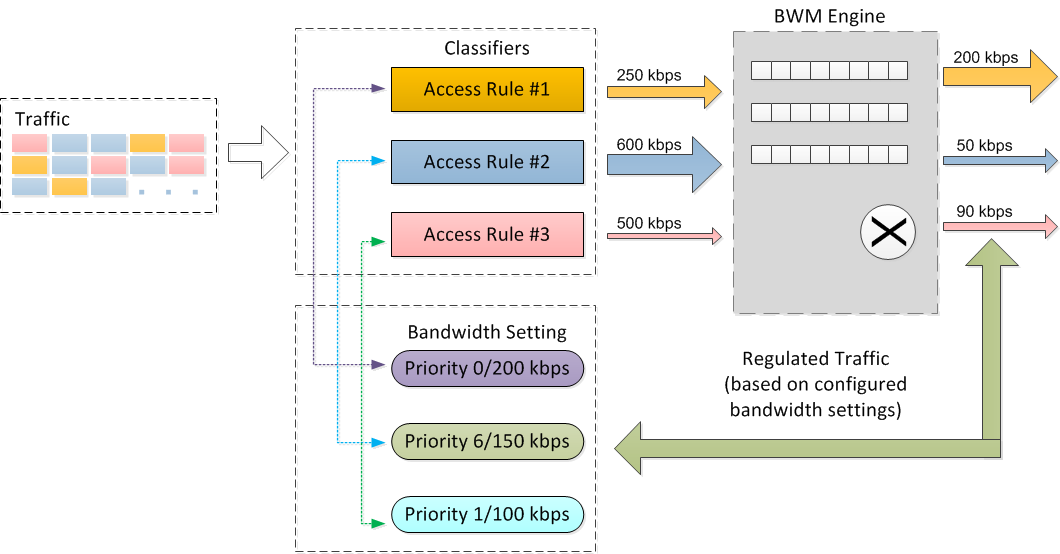 Traffic

Classifiers

Access Rule #1

Access Rule #2

Access Rule #3

250 kbps

600 kbps

500 kbps

BWM Engine

200 kbps

50 kbps

90 kbps

Bandwidth Setting

Priority 0/200 kbps

Priority 6/150 kbps

Priority 1/100 kbps

Regulated Traffic (based on configured bandwidth settings)